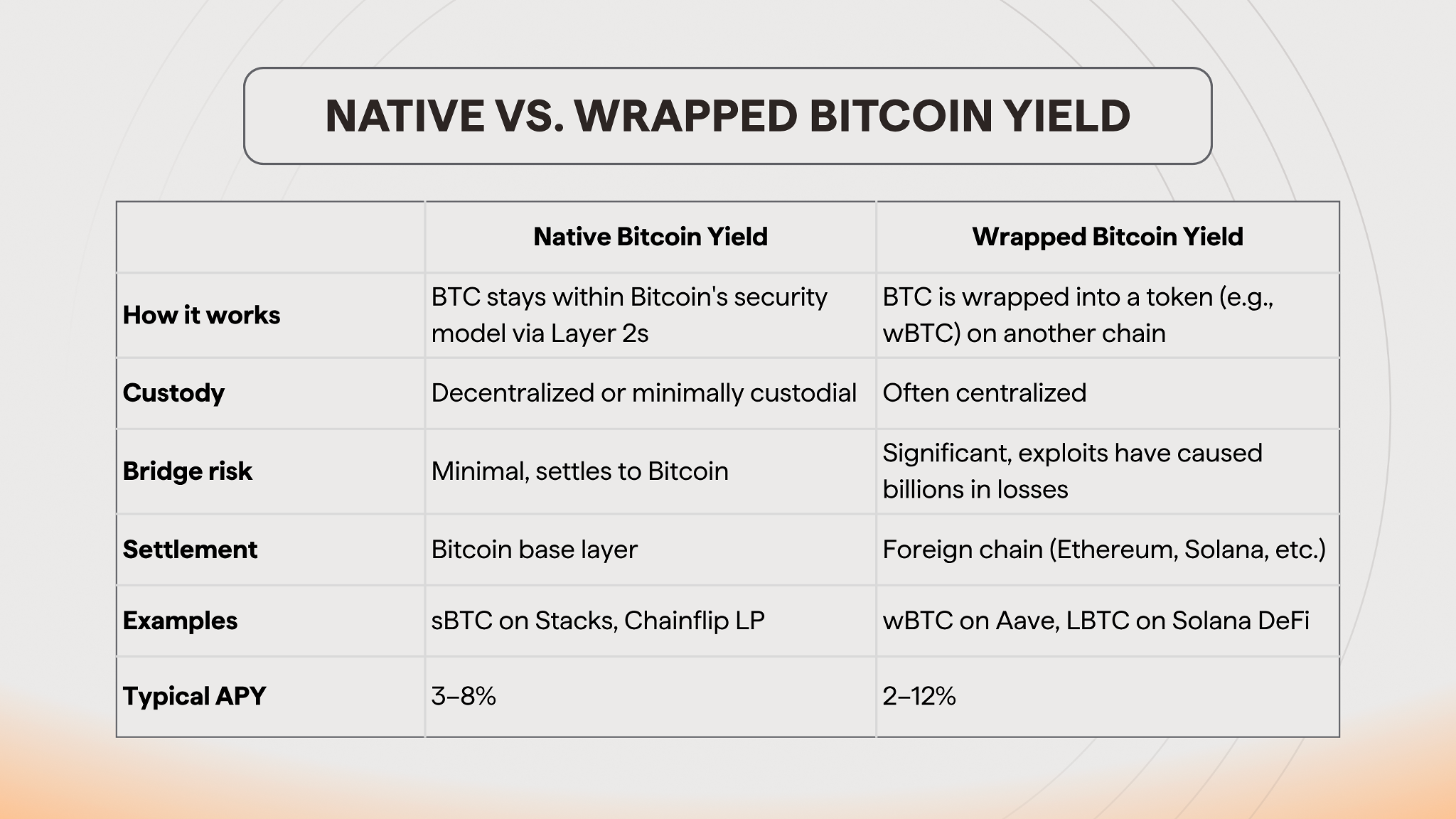 NATIVE VS. WRAPPED BITCOIN YIELD

| | Native Bitcoin Yield | Wrapped Bitcoin Yield |
|---|---|---|
| How it works | BTC stays within Bitcoin's security model via Layer 2s | BTC is wrapped into a token (e.g., wBTC) on another chain |
| Custody | Decentralized or minimally custodial | Often centralized |
| Bridge risk | Minimal, settles to Bitcoin | Significant, exploits have caused billions in losses |
| Settlement | Bitcoin base layer | Foreign chain (Ethereum, Solana, etc.) |
| Examples | sBTC on Stacks, Chainflip LP | wBTC on Aave, LBTC on Solana DeFi |
| Typical APY | 3–8% | 2–12% |